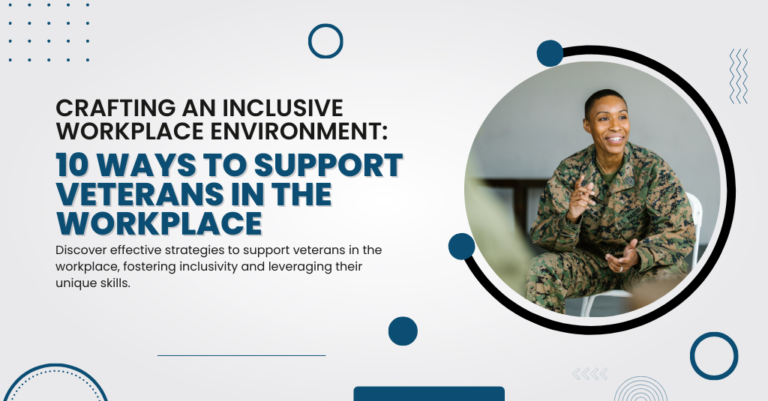 CRAFTING AN INCLUSIVE WORKPLACE ENVIRONMENT:

10 WAYS TO SUPPORT VETERANS IN THE WORKPLACE

Discover effective strategies to support veterans in the workplace, fostering inclusivity and leveraging their unique skills.